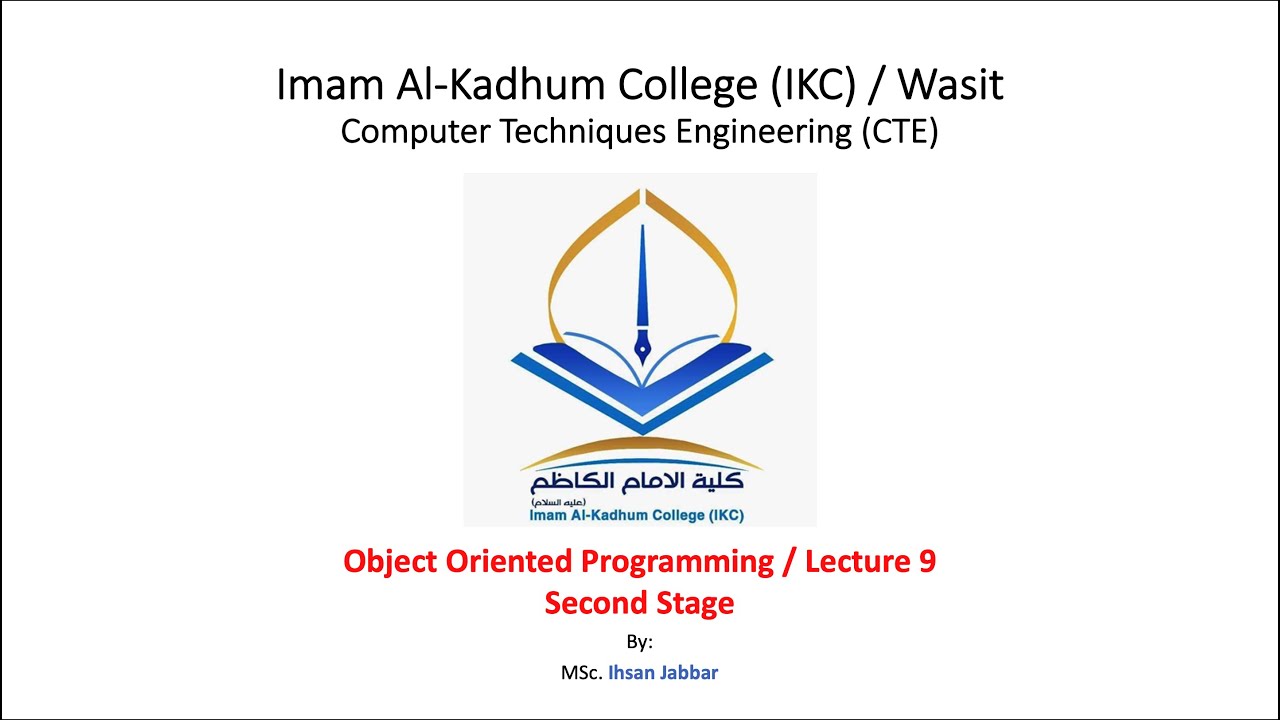 Imam Al-Kadhum College (IKC) / Wasit
Computer Techniques Engineering (CTE)

كلية الامام الكاظم
(عليه السلام)
Imam Al-Kadhum College (IKC)

Object Oriented Programming / Lecture 9
Second Stage

By:
MSc. Ihsan Jabbar